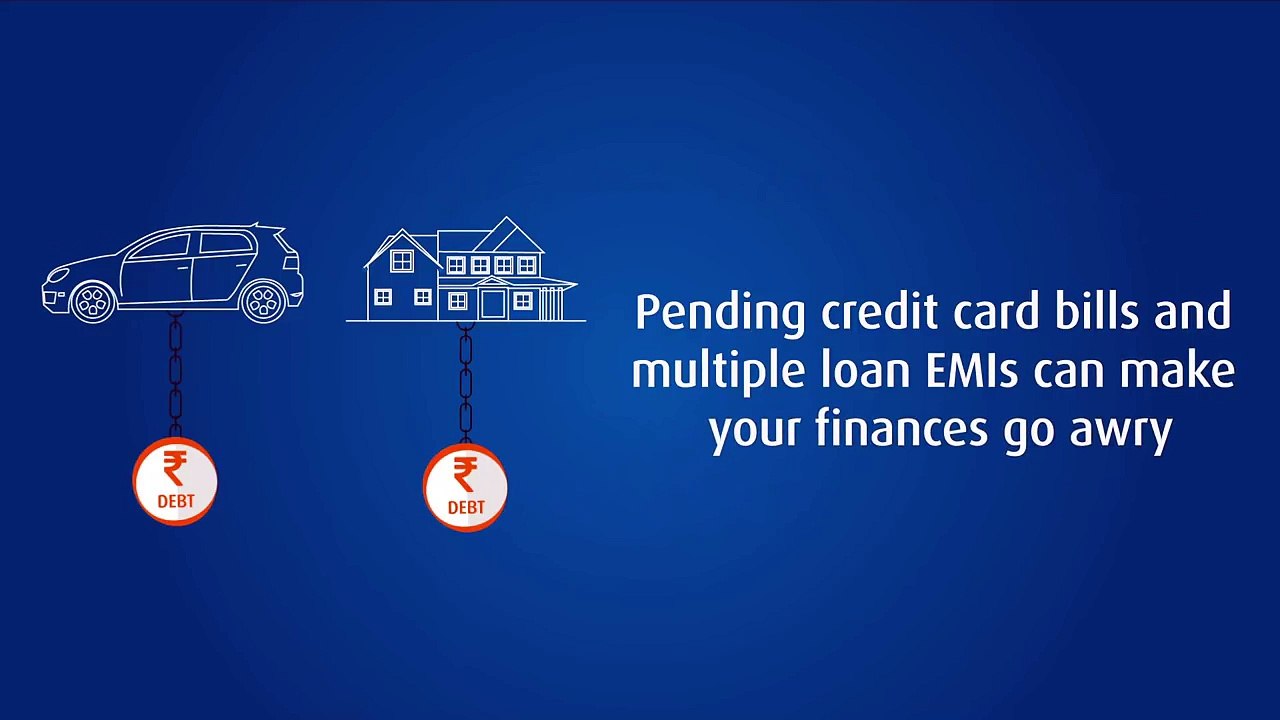 ₹
DEBT

₹
DEBT

Pending credit card bills and multiple loan EMIs can make your finances go awry